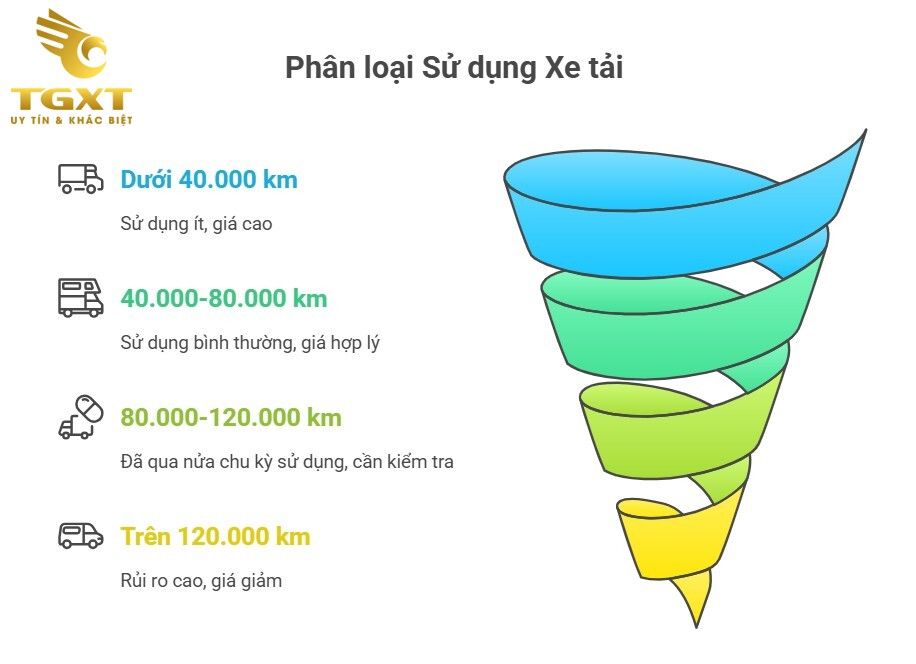 TGXT
UY TÍN & KHÁC BIỆT

Phân loại Sử dụng Xe tải

Dưới 40.000 km

Sử dụng ít, giá cao

40.000-80.000 km

Sử dụng bình thường, giá hợp lý

80.000-120.000 km

Đã qua nửa chu kỳ sử dụng, cần kiểm tra

Trên 120.000 km

Rủi ro cao, giá giảm